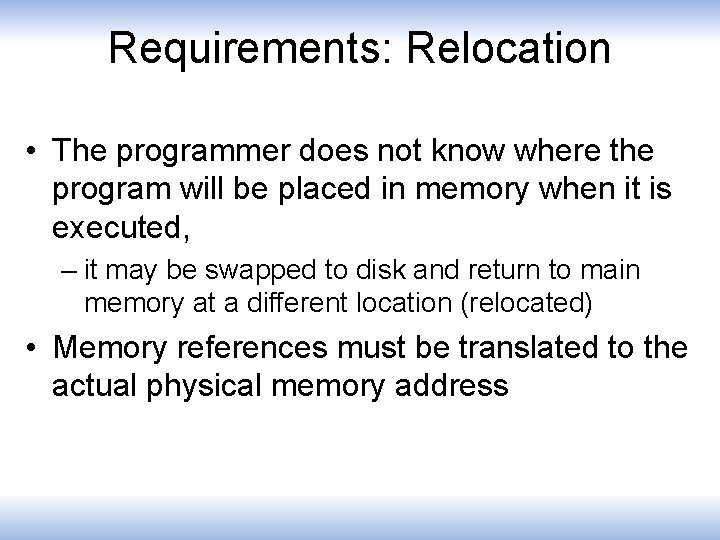 Requirements: Relocation

• The programmer does not know where the program will be placed in memory when it is executed,

– it may be swapped to disk and return to main memory at a different location (relocated)

• Memory references must be translated to the actual physical memory address